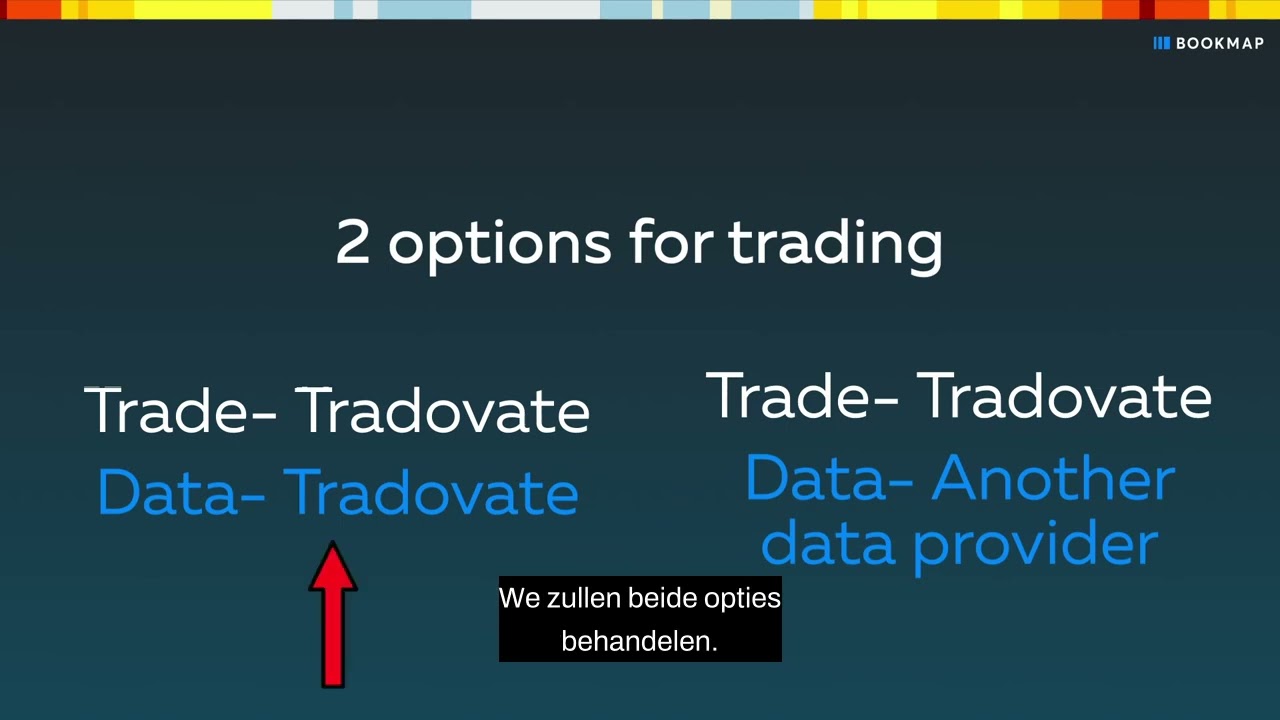 BOOKMAP

2 options for trading

Trade- Tradovate
Data- Tradovate

Trade- Tradovate
Data- Another data provider

We zullen beide opties behandelen.